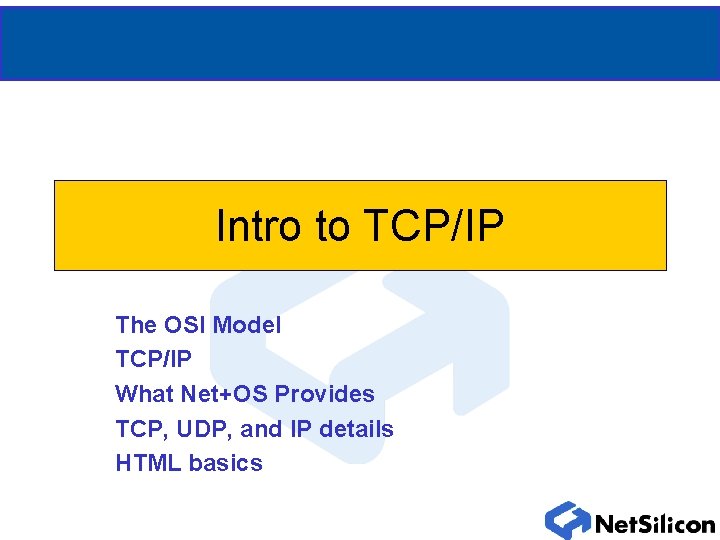 Intro to TCP/IP

The OSI Model
TCP/IP
What Net+OS Provides
TCP, UDP, and IP details
HTML basics

NetSilicon